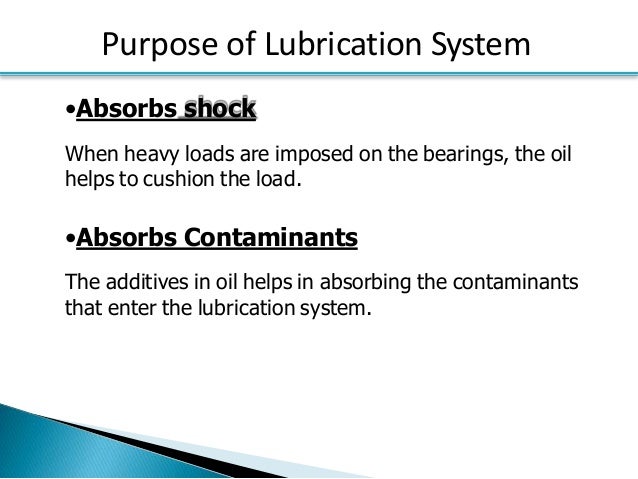 Purpose of Lubrication System

•Absorbs shock

When heavy loads are imposed on the bearings, the oil helps to cushion the load.

•Absorbs Contaminants

The additives in oil helps in absorbing the contaminants that enter the lubrication system.